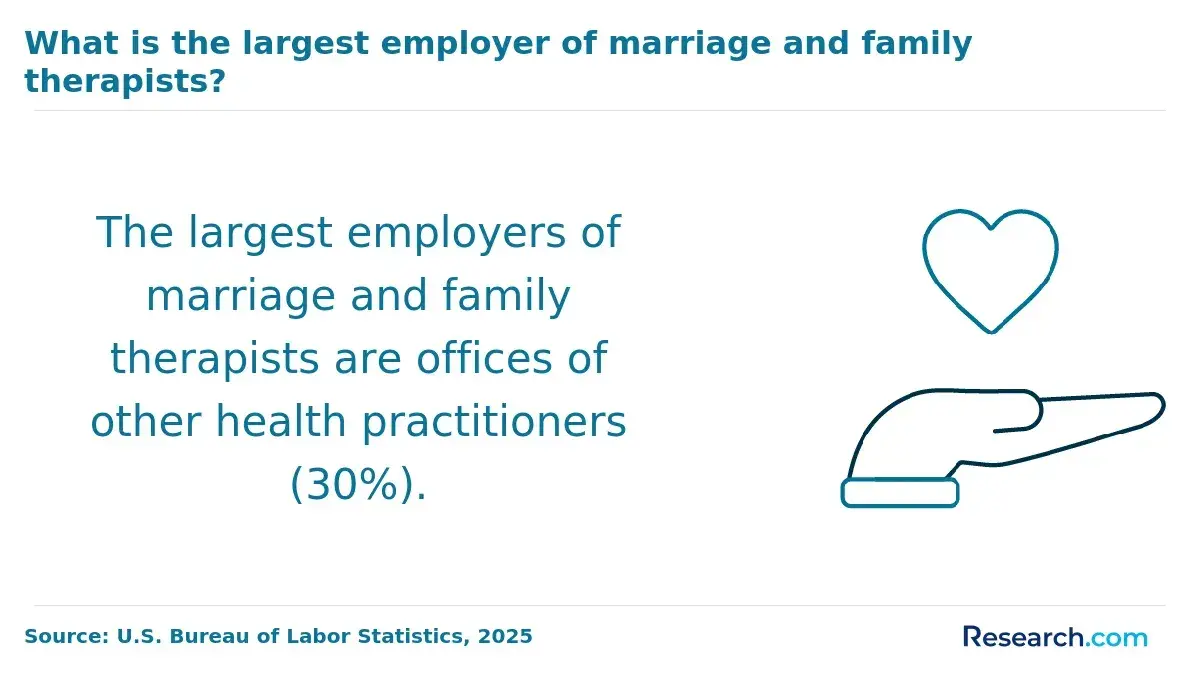 What is the largest employer of marriage and family therapists?

The largest employers of marriage and family therapists are offices of other health practitioners (30%).

Source: U.S. Bureau of Labor Statistics, 2025

Research.com